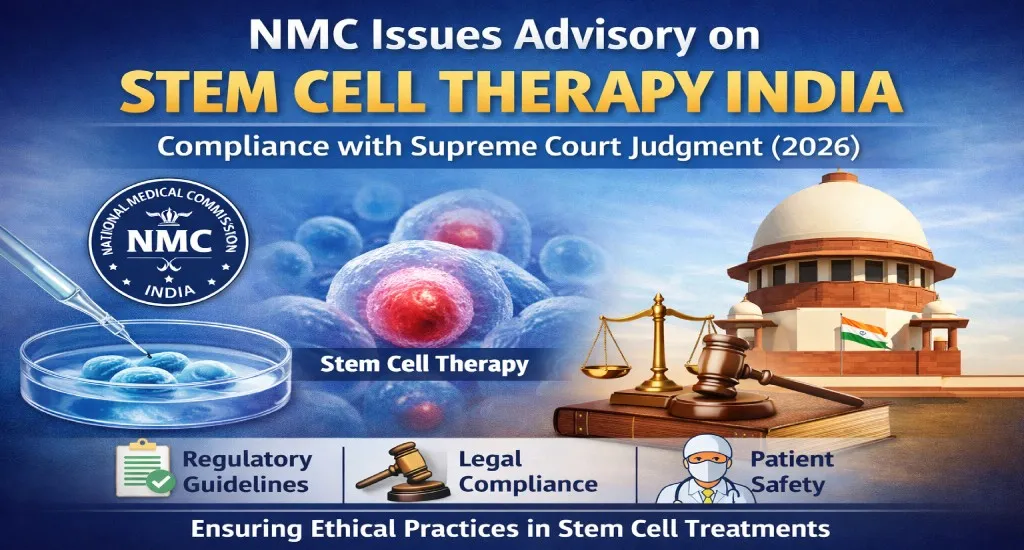 NMC Issues Advisory on
STEM CELL THERAPY INDIA
Compliance with Supreme Court Judgment (2026)

NATIONAL MEDICAL COMMISSION
NMC
INDIA

Stem Cell Therapy

Regulatory Guidelines

Legal Compliance

Patient Safety

Ensuring Ethical Practices in Stem Cell Treatments